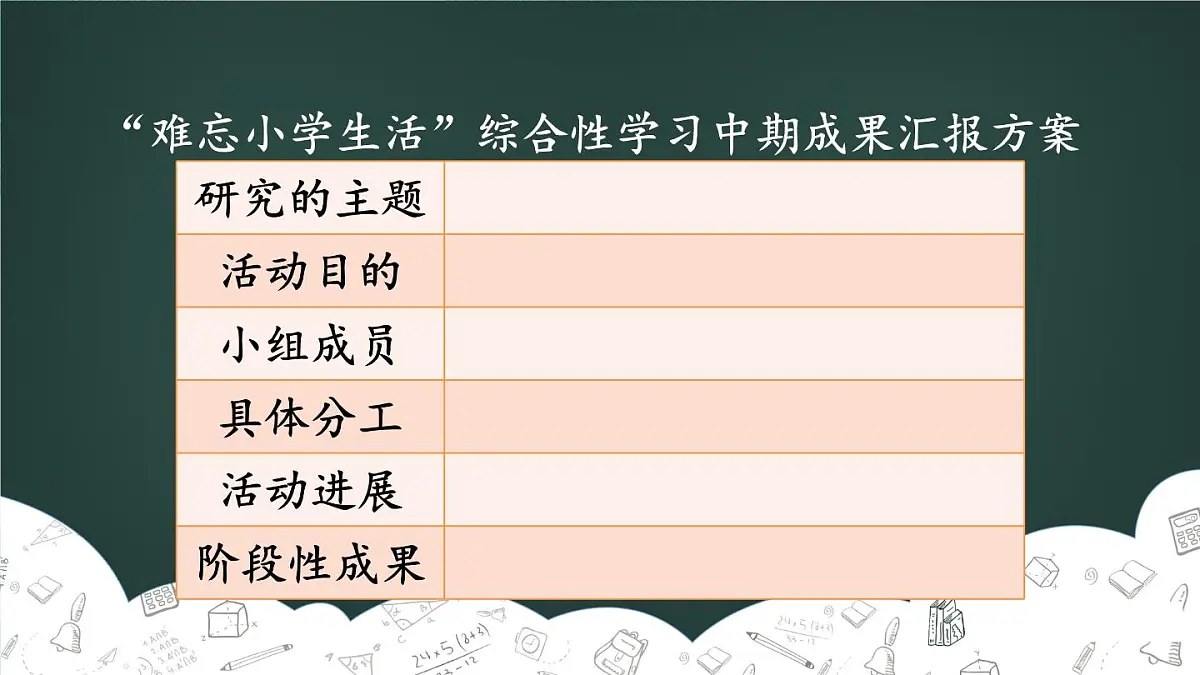 “难忘小学生活”综合性学习中期成果汇报方案

| 研究的主题 | |
|---|---|
| 活动目的 | |
| 小组成员 | |
| 具体分工 | |
| 活动进展 | |
| 阶段性成果 | |